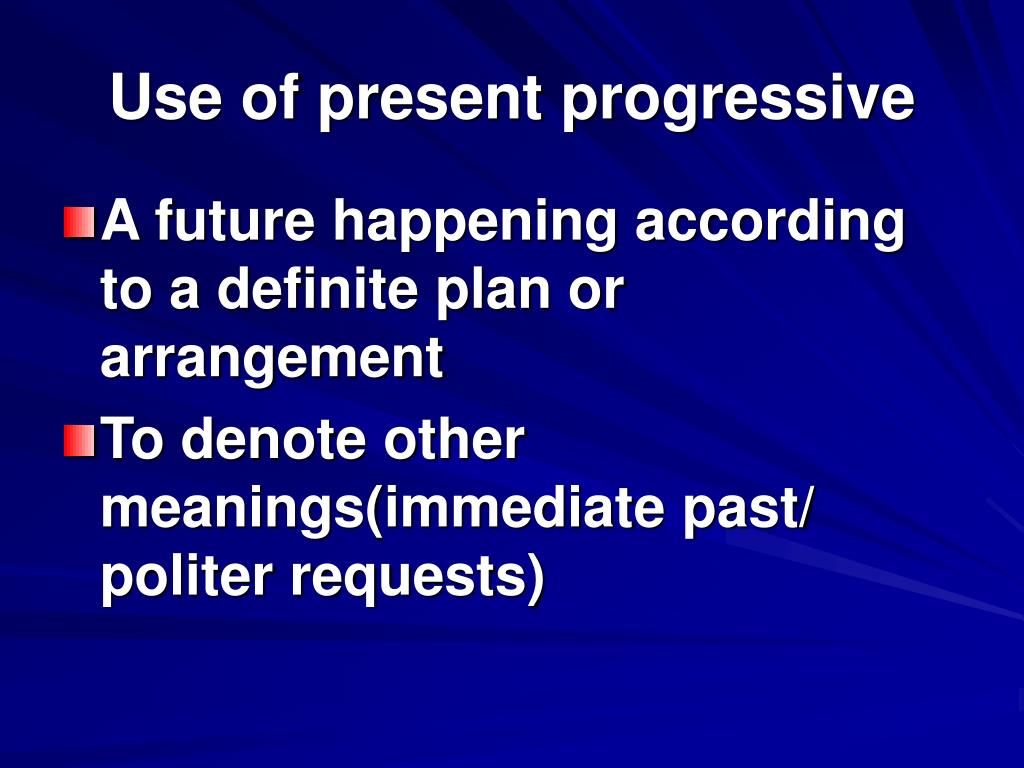 Use of present progressive

A future happening according to a definite plan or arrangement

To denote other meanings(immediate past/ politer requests)